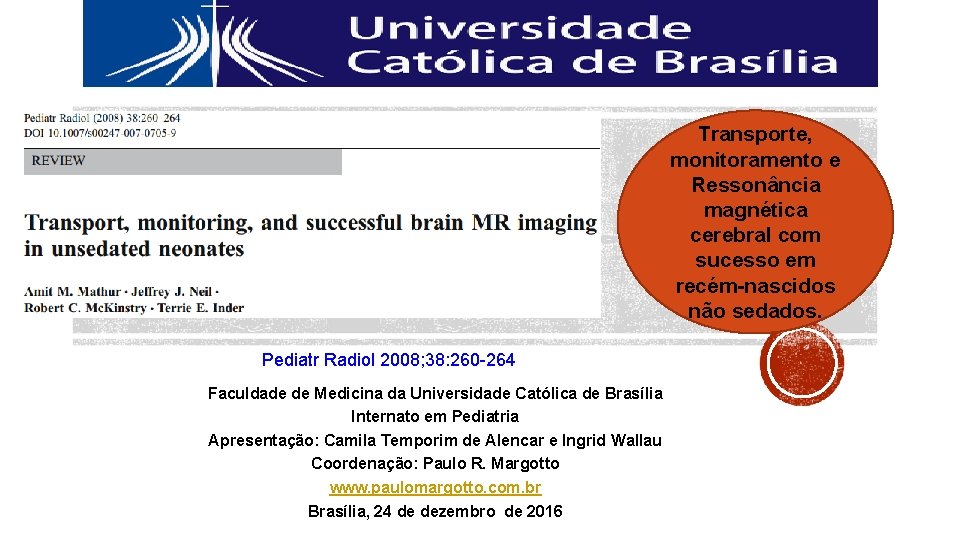 Universidade Católica de Brasília

Pediatr Radiol (2008) 38:260–264
DOI 10.1007/s00247-007-0705-9

REVIEW

Transport, monitoring, and successful brain MR imaging in unsedated neonates

Amit M. Mathur · Jeffrey J. Neil · Robert C. McKinstry · Terrie E. Inder

Transporte, monitoramento e Ressonância magnética cerebral com sucesso em recém-nascidos não sedados.

Pediatr Radiol 2008;38:260-264

Faculdade de Medicina da Universidade Católica de Brasília
Internato em Pediatria
Apresentação: Camila Temporim de Alencar e Ingrid Wallau
Coordenação: Paulo R. Margotto
www.paulomargotto.com.br
Brasília, 24 de dezembro de 2016